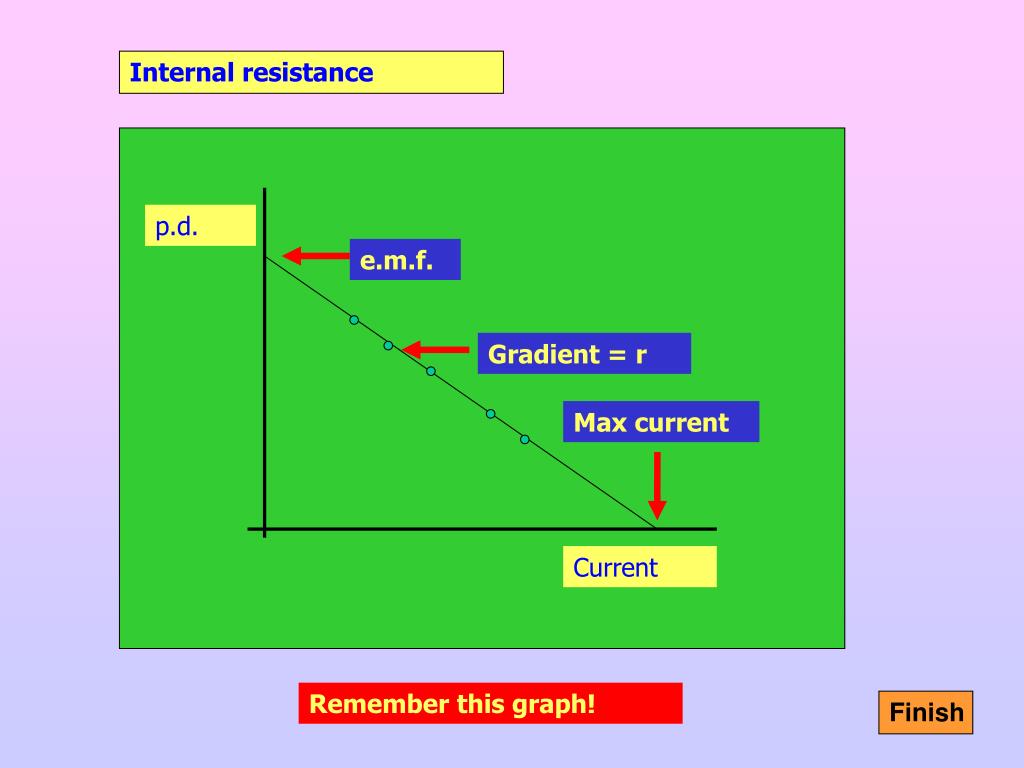 Internal resistance

p.d.

e.m.f.

Gradient = r

Max current

Current

Remember this graph!

Finish